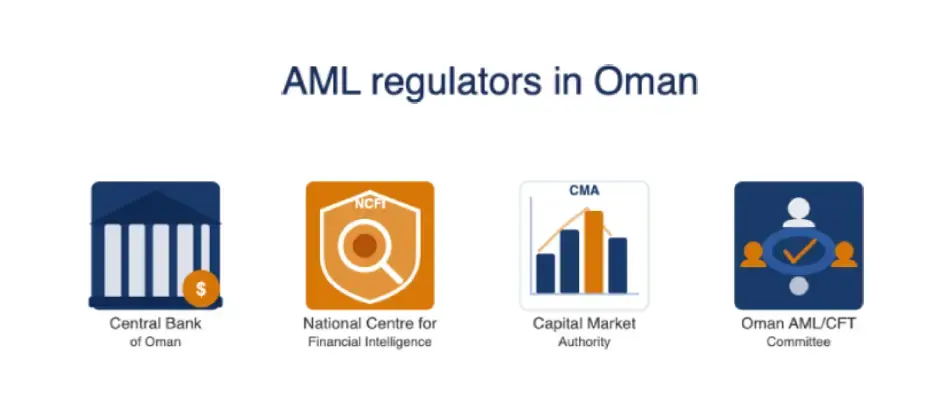 AML regulators in Oman

$

Central Bank of Oman

NCFI

National Centre for Financial Intelligence

CMA

Capital Market Authority

Oman AML/CFT Committee